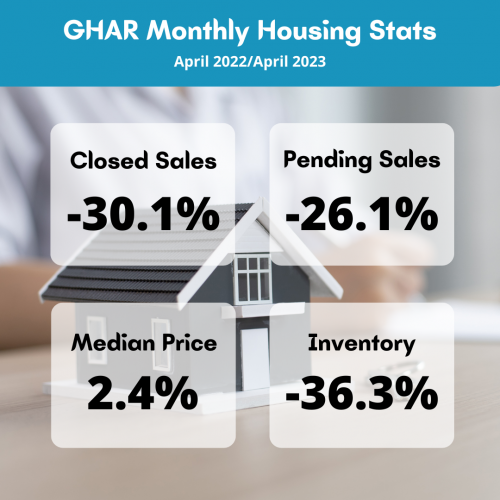 GHAR Monthly Housing Stats
April 2022/April 2023

Closed Sales
-30.1%

Pending Sales
-26.1%

Median Price
2.4%

Inventory
-36.3%